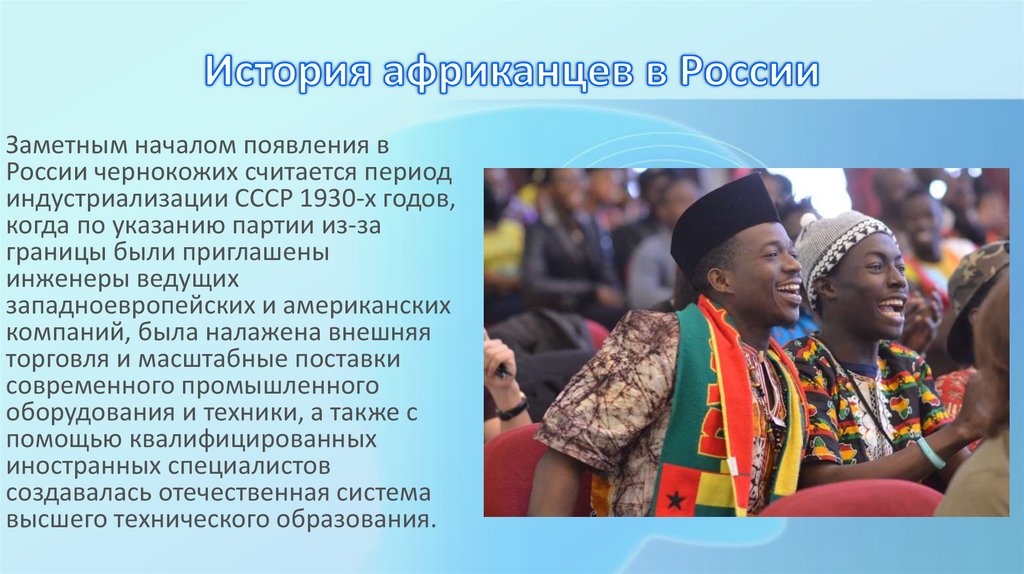 История африканцев в России

Заметным началом появления в России чернокожих считается период индустриализации СССР 1930-х годов, когда по указанию партии из-за границы были приглашены инженеры ведущих западноевропейских и американских компаний, была налажена внешняя торговля и масштабные поставки современного промышленного оборудования и техники, а также с помощью квалифицированных иностранных специалистов создавалась отечественная система высшего технического образования.